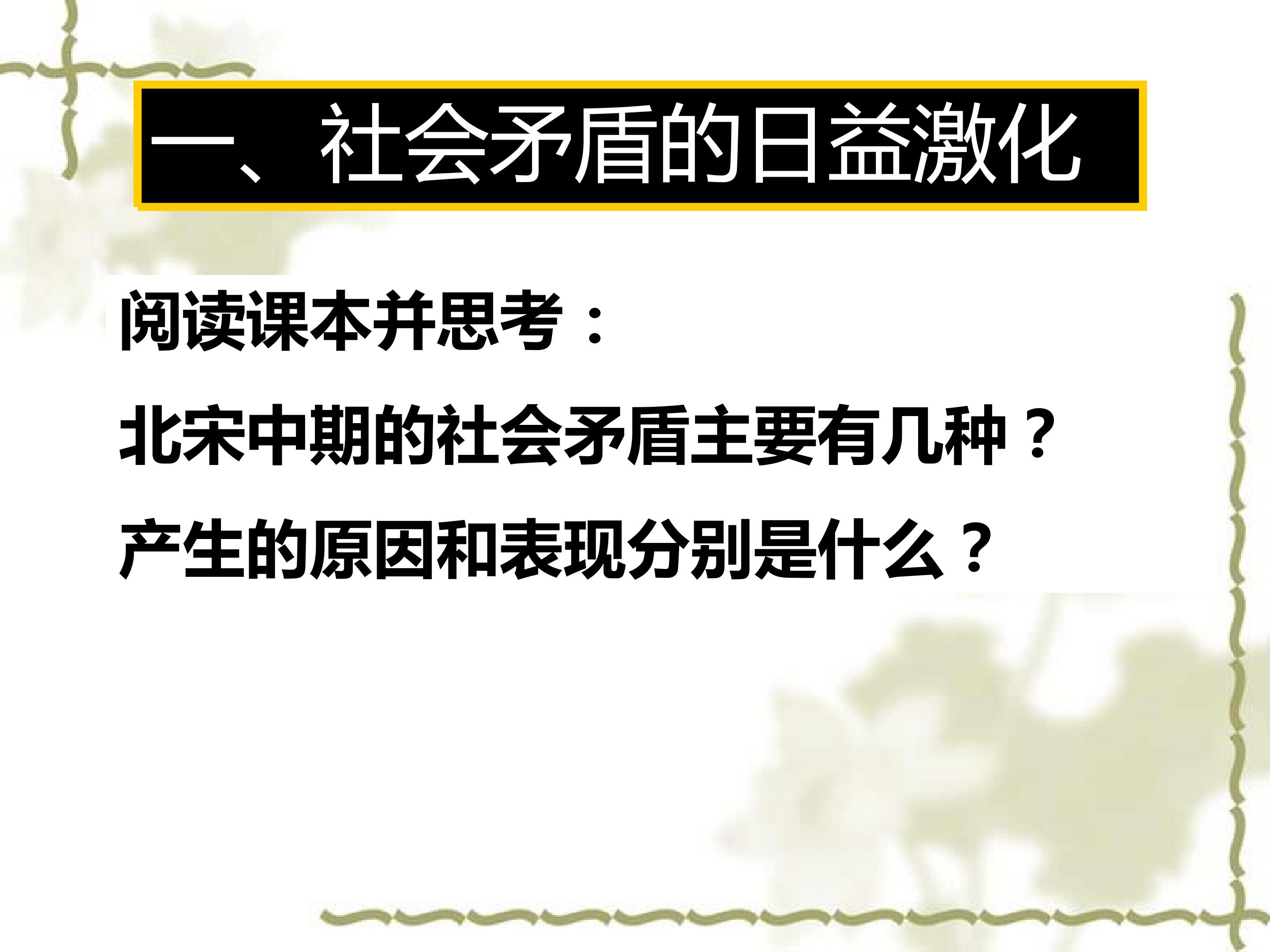 一、社会矛盾的日益激化

阅读课本并思考：

北宋中期的社会矛盾主要有几种？

产生的原因和表现分别是什么？